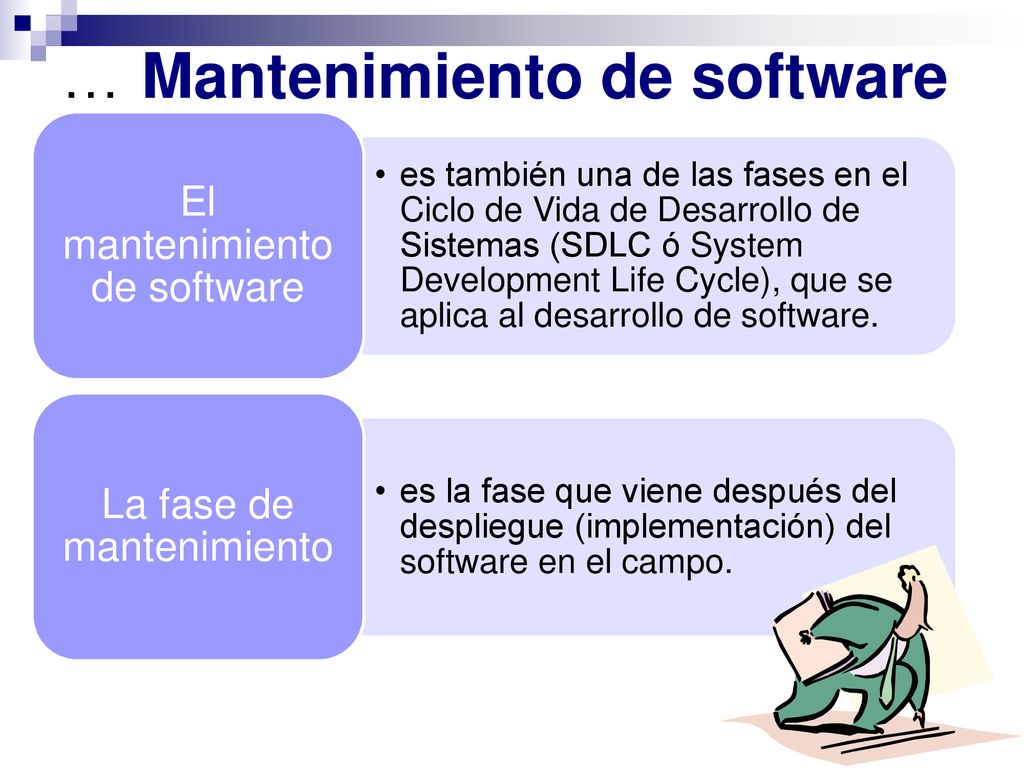 … Mantenimiento de software

El mantenimiento de software

• es también una de las fases en el Ciclo de Vida de Desarrollo de Sistemas (SDLC ó System Development Life Cycle), que se aplica al desarrollo de software.

La fase de mantenimiento

• es la fase que viene después del despliegue (implementación) del software en el campo.